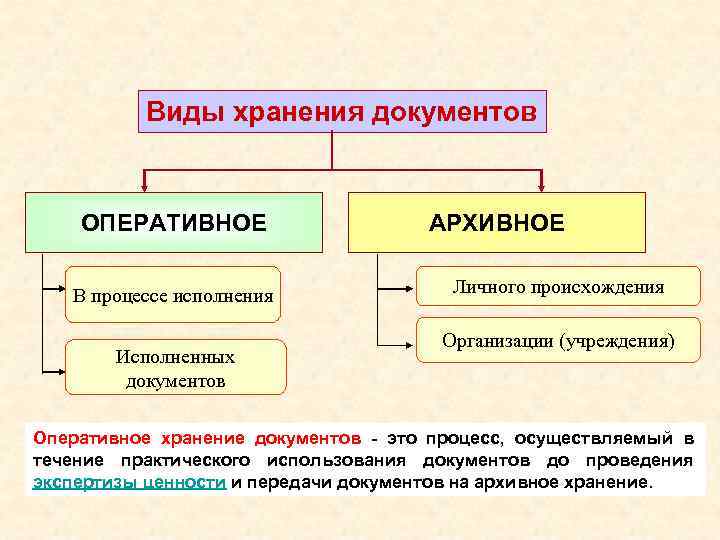 Виды хранения документов

ОПЕРАТИВНОЕ

В процессе исполнения

Исполненных документов

АРХИВНОЕ

Личного происхождения

Организации (учреждения)

Оперативное хранение документов - это процесс, осуществляемый в течение практического использования документов до проведения экспертизы ценности и передачи документов на архивное хранение.